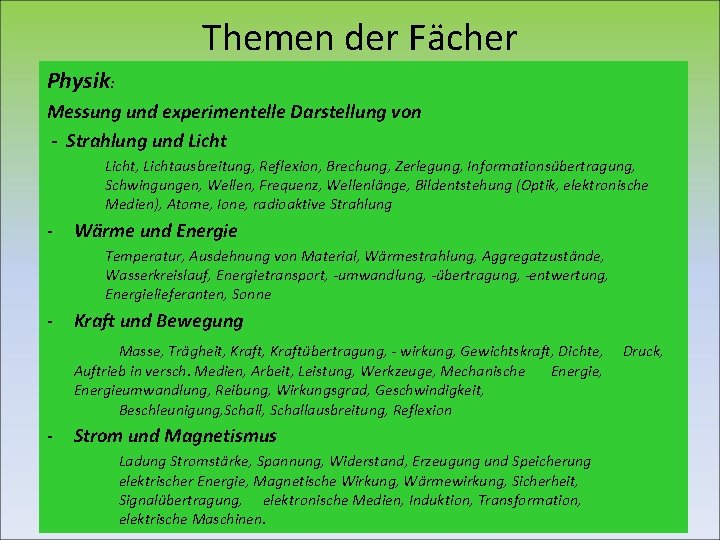 Themen der Fächer

Physik:

Messung und experimentelle Darstellung von

- Strahlung und Licht

Licht, Lichtausbreitung, Reflexion, Brechung, Zerlegung, Informationsübertragung, Schwingungen, Wellen, Frequenz, Wellenlänge, Bildentstehung (Optik, elektronische Medien), Atome, Ione, radioaktive Strahlung

- Wärme und Energie

Temperatur, Ausdehnung von Material, Wärmestrahlung, Aggregatzustände, Wasserkreislauf, Energietransport, -umwandlung, -übertragung, -entwertung, Energielieferanten, Sonne

- Kraft und Bewegung

Masse, Trägheit, Kraft, Kraftübertragung, - wirkung, Gewichtskraft, Dichte, Druck, Auftrieb in versch. Medien, Arbeit, Leistung, Werkzeuge, Mechanische Energie, Energieumwandlung, Reibung, Wirkungsgrad, Geschwindigkeit, Beschleunigung,Schall, Schallausbreitung, Reflexion

- Strom und Magnetismus

Ladung Stromstärke, Spannung, Widerstand, Erzeugung und Speicherung elektrischer Energie, Magnetische Wirkung, Wärmewirkung, Sicherheit, Signalübertragung, elektronische Medien, Induktion, Transformation, elektrische Maschinen.